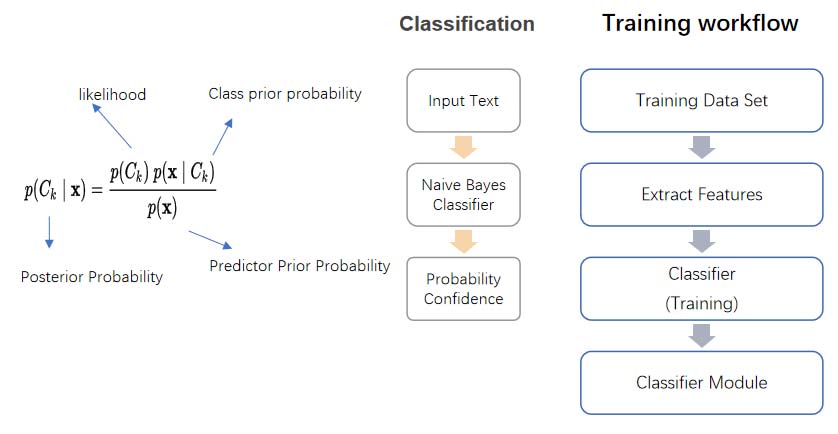 likelihood

Class prior probability

$p(C_k \mid \mathbf{x}) = \frac{p(C_k)\, p(\mathbf{x} \mid C_k)}{p(\mathbf{x})}$

Posterior Probability

Predictor Prior Probability

Classification

Input Text

Naive Bayes Classifier

Probability Confidence

Training workflow

Training Data Set

Extract Features

Classifier (Training)

Classifier Module